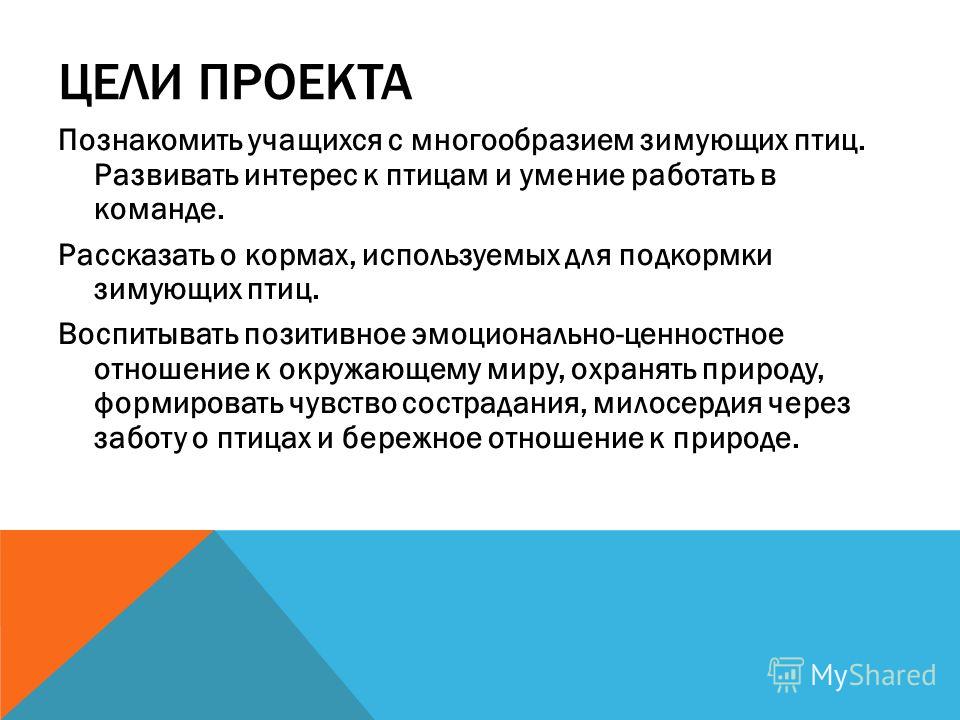 ЦЕЛИ ПРОЕКТА

Познакомить учащихся с многообразием зимующих птиц. Развивать интерес к птицам и умение работать в команде.

Рассказать о кормах, используемых для подкормки зимующих птиц.

Воспитывать позитивное эмоционально-ценностное отношение к окружающему миру, охранять природу, формировать чувство сострадания, милосердия через заботу о птицах и бережное отношение к природе.

MyShared